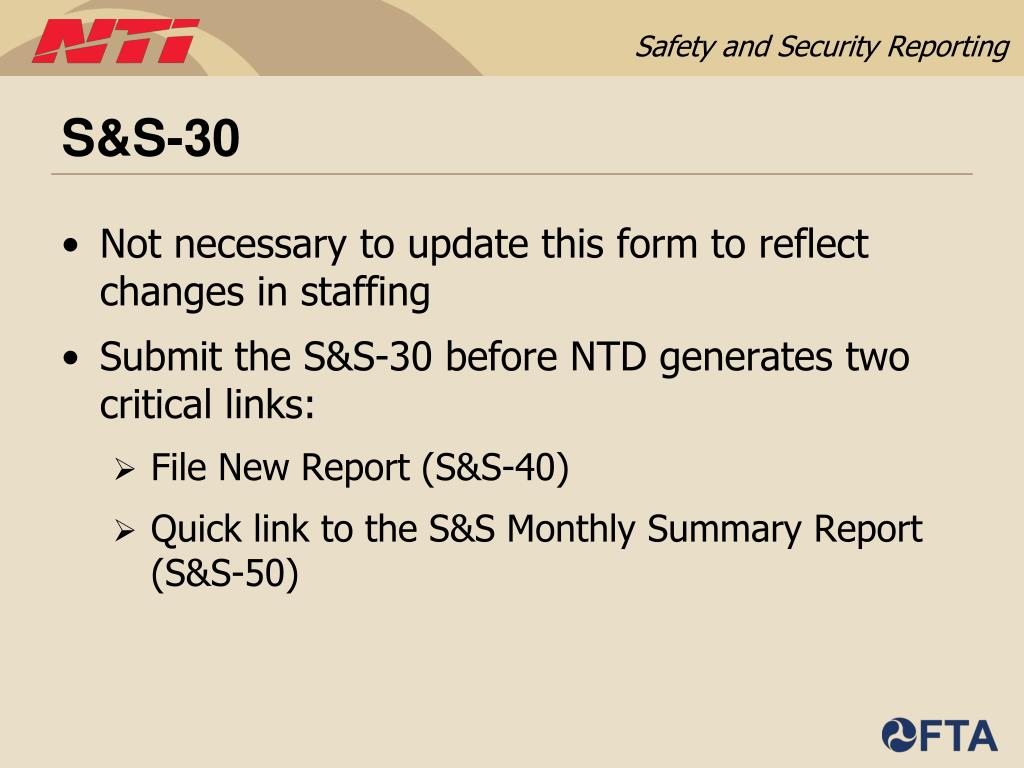 NTI

Safety and Security Reporting

S&S-30

• Not necessary to update this form to reflect changes in staffing

• Submit the S&S-30 before NTD generates two critical links:

➢ File New Report (S&S-40)

➢ Quick link to the S&S Monthly Summary Report (S&S-50)

FTA